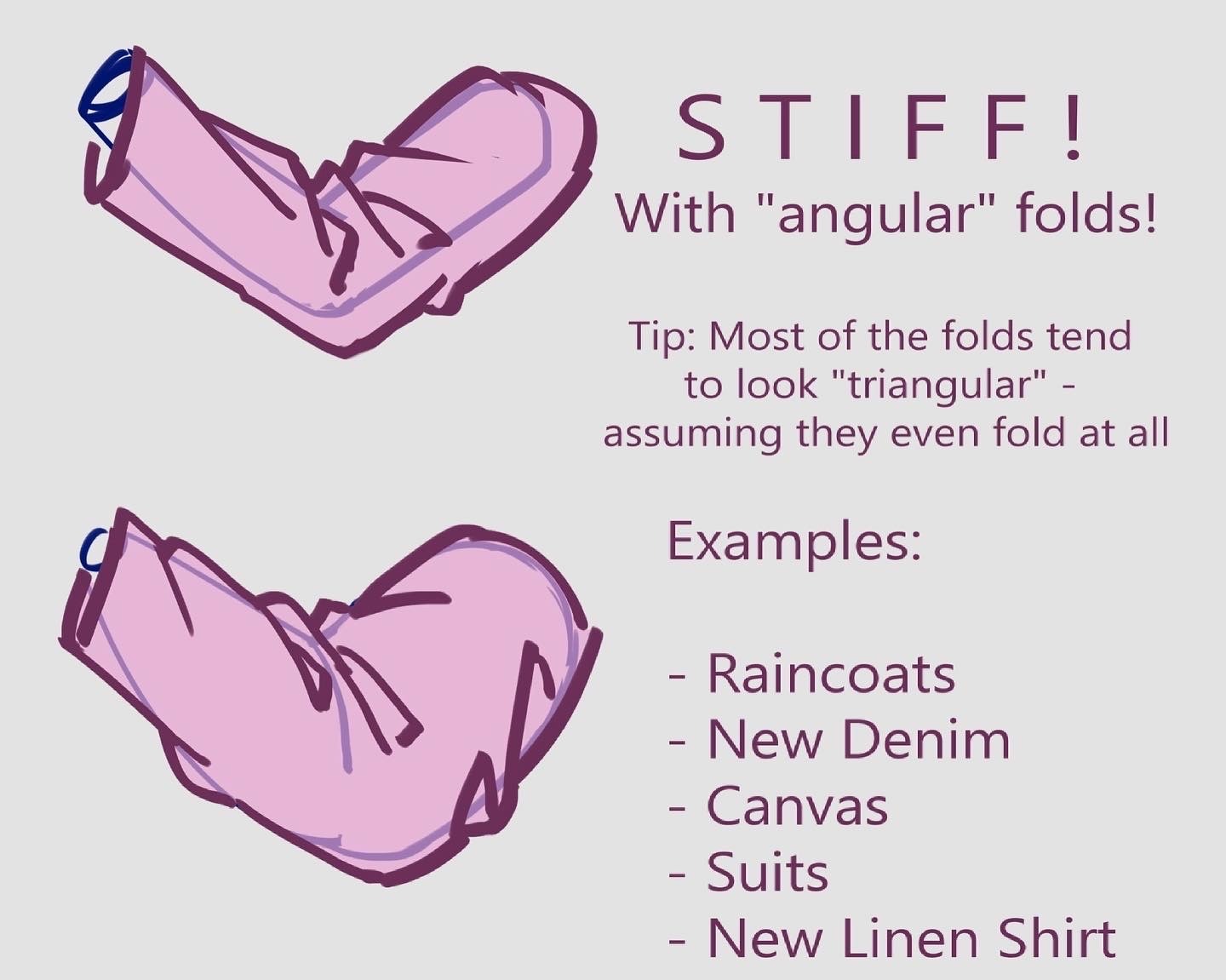 STIFF!
With "angular" folds!

Tip: Most of the folds tend to look "triangular" - assuming they even fold at all

Examples:

- Raincoats
- New Denim
- Canvas
- Suits
- New Linen Shirt